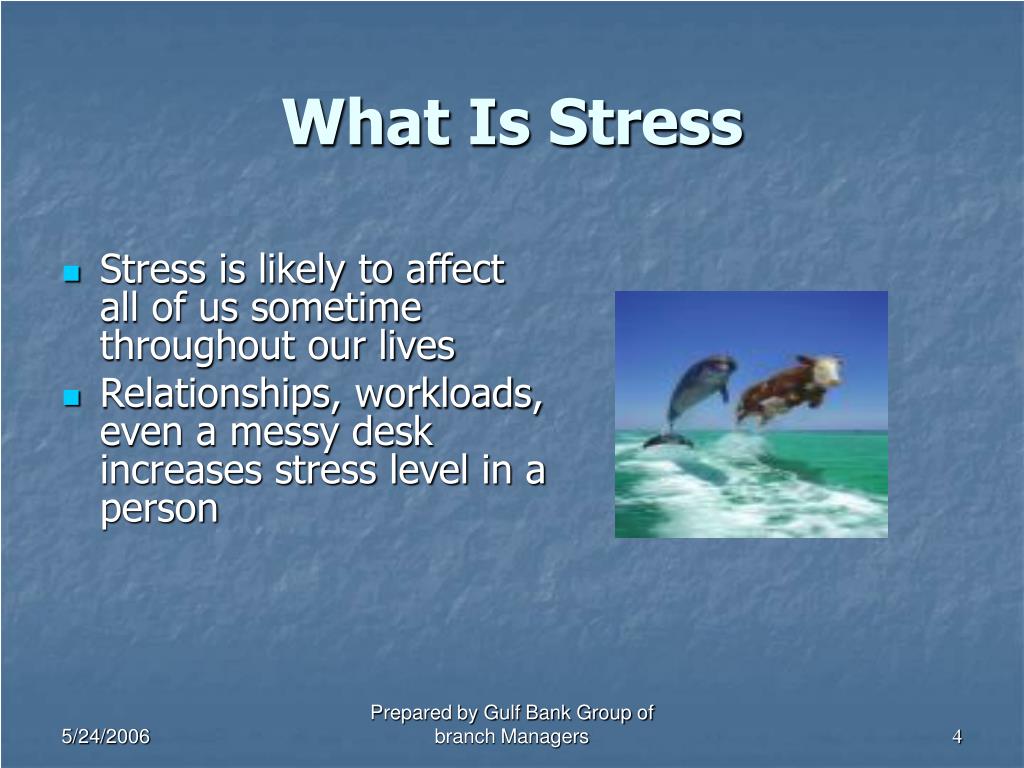 What Is Stress

- Stress is likely to affect all of us sometime throughout our lives
- Relationships, workloads, even a messy desk increases stress level in a person

5/24/2006

Prepared by Gulf Bank Group of branch Managers

4